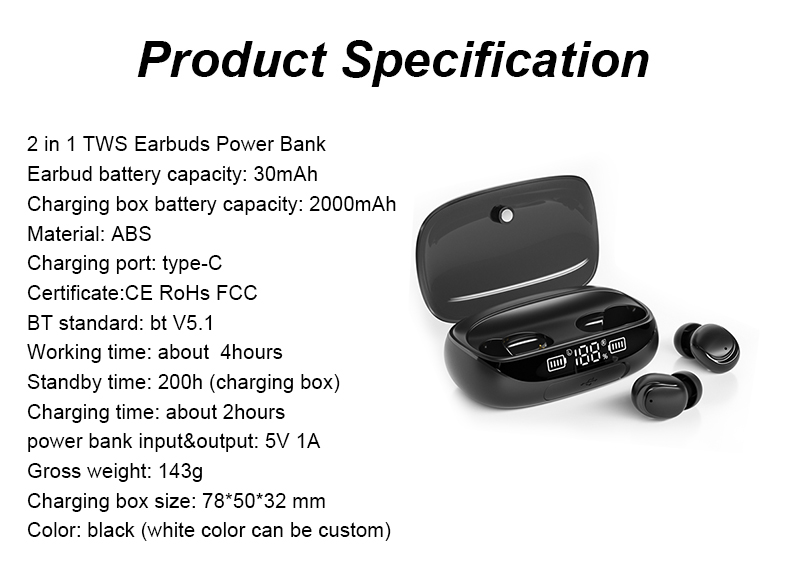 Product Specification

2 in 1 TWS Earbuds Power Bank
Earbud battery capacity: 30mAh
Charging box battery capacity: 2000mAh
Material: ABS
Charging port: type-C
Certificate:CE RoHs FCC
BT standard: bt V5.1
Working time: about 4hours
Standby time: 200h (charging box)
Charging time: about 2hours
power bank input&output: 5V 1A
Gross weight: 143g
Charging box size: 78*50*32 mm
Color: black (white color can be custom)

188%